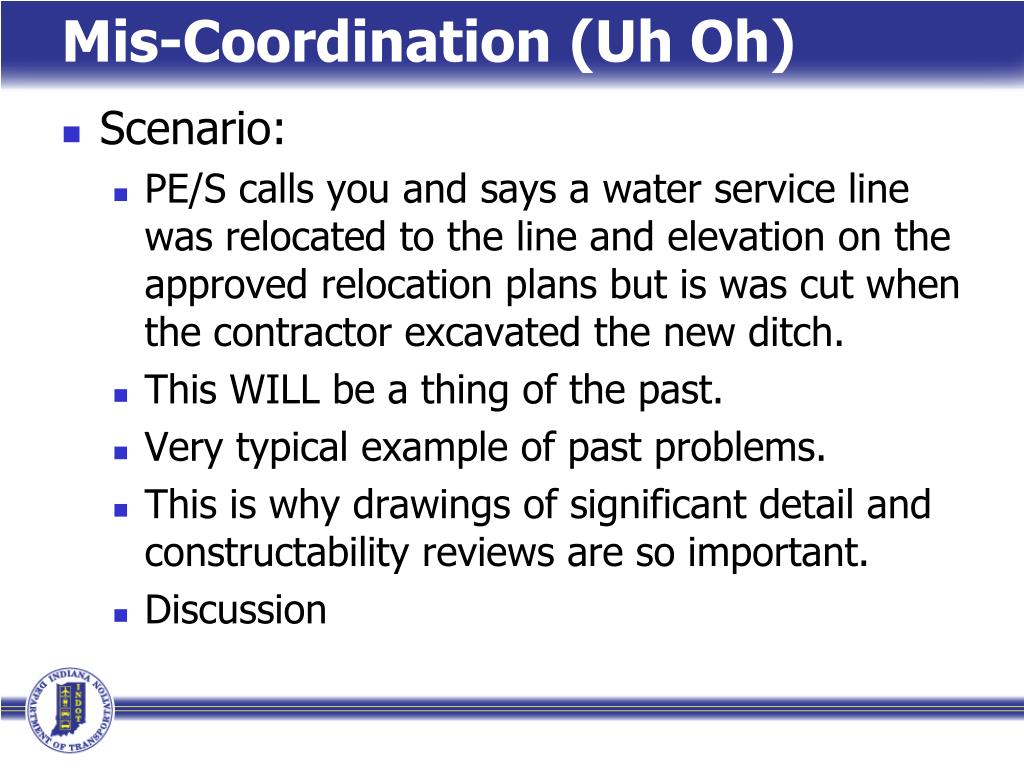 Mis-Coordination (Uh Oh)

Scenario:

PE/S calls you and says a water service line was relocated to the line and elevation on the approved relocation plans but is was cut when the contractor excavated the new ditch.

This WILL be a thing of the past.

Very typical example of past problems.

This is why drawings of significant detail and constructability reviews are so important.

Discussion

INDIANA DEPARTMENT OF TRANSPORTATION INDOT